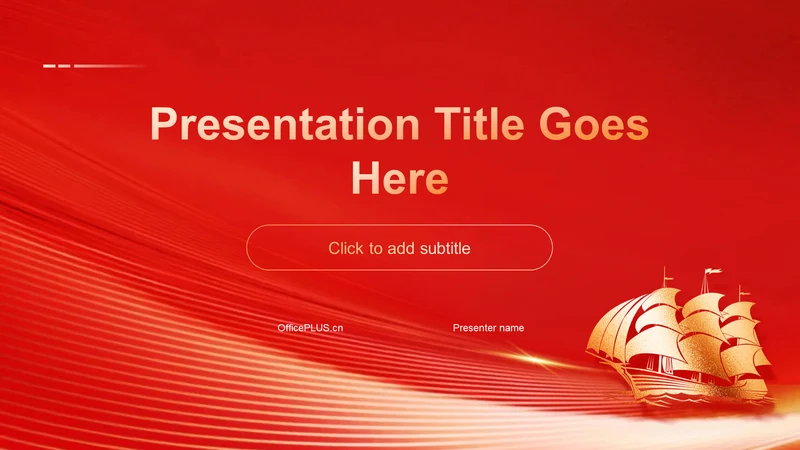 Presentation Title Goes Here

Click to add subtitle

OfficePLUS.cn

Presenter name